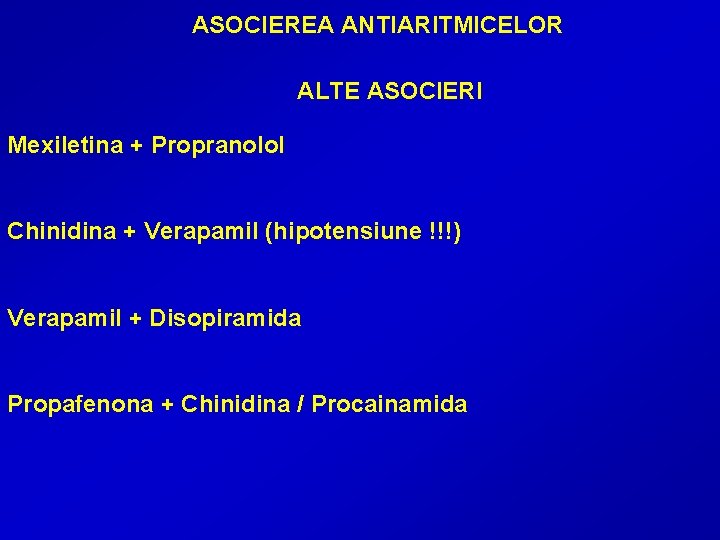 ASOCIEREA ANTIARITMICELOR

ALTE ASOCIERI

Mexiletina + Propranolol

Chinidina + Verapamil (hipotensiune !!!)

Verapamil + Disopiramida

Propafenona + Chinidina / Procainamida